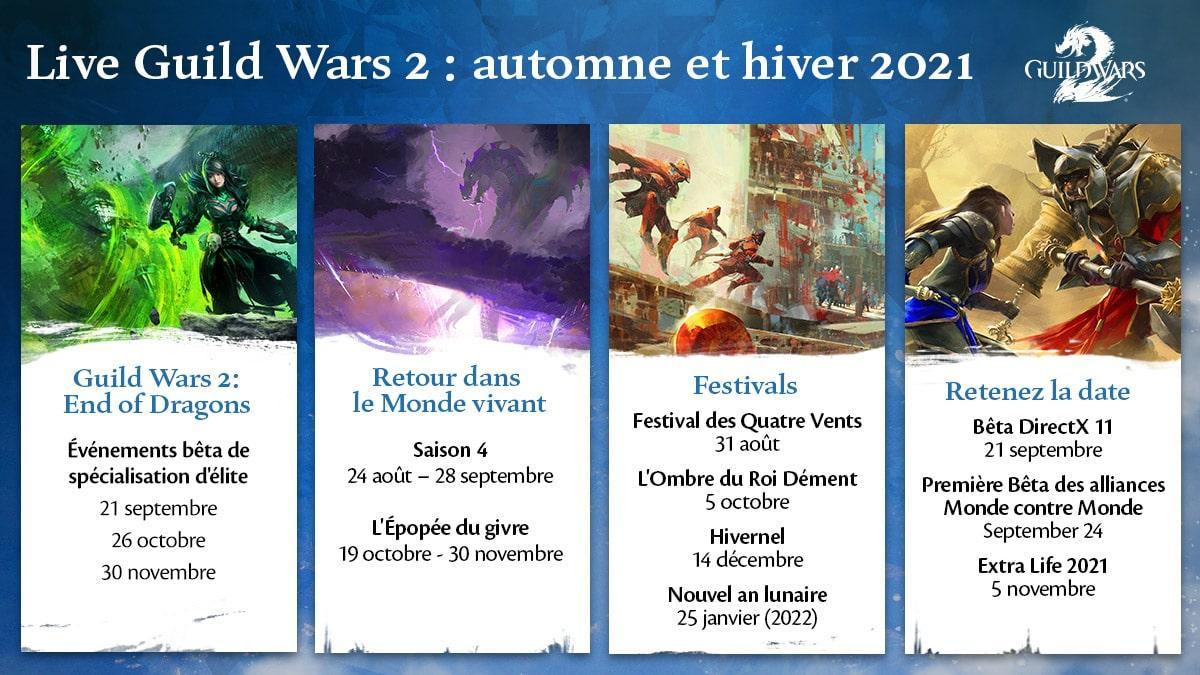 Live Guild Wars 2 : automne et hiver 2021

GUILD WARS 2

Guild Wars 2: End of Dragons

Événements bêta de spécialisation d'élite

21 septembre

26 octobre

30 novembre

Retour dans le Monde vivant

Saison 4
24 août – 28 septembre

L'Épopée du givre
19 octobre - 30 novembre

Festivals

Festival des Quatre Vents
31 août

L'Ombre du Roi Dément
5 octobre

Hivernel
14 décembre

Nouvel an lunaire
25 janvier (2022)

Retenez la date

Bêta DirectX 11
21 septembre

Première Bêta des alliances Monde contre Monde
September 24

Extra Life 2021
5 novembre